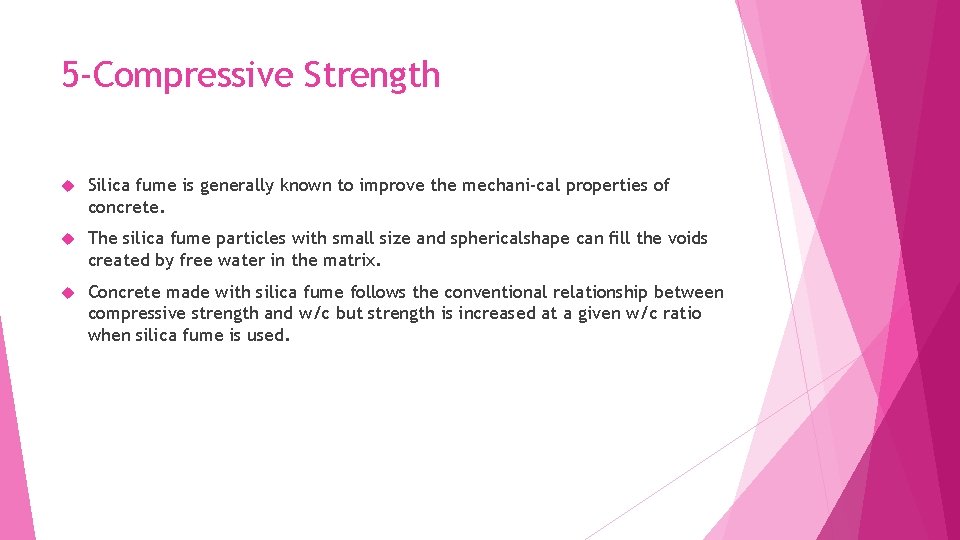 5-Compressive Strength

Silica fume is generally known to improve the mechani-cal properties of concrete.

The silica fume particles with small size and sphericalshape can fill the voids created by free water in the matrix.

Concrete made with silica fume follows the conventional relationship between compressive strength and w/c but strength is increased at a given w/c ratio when silica fume is used.